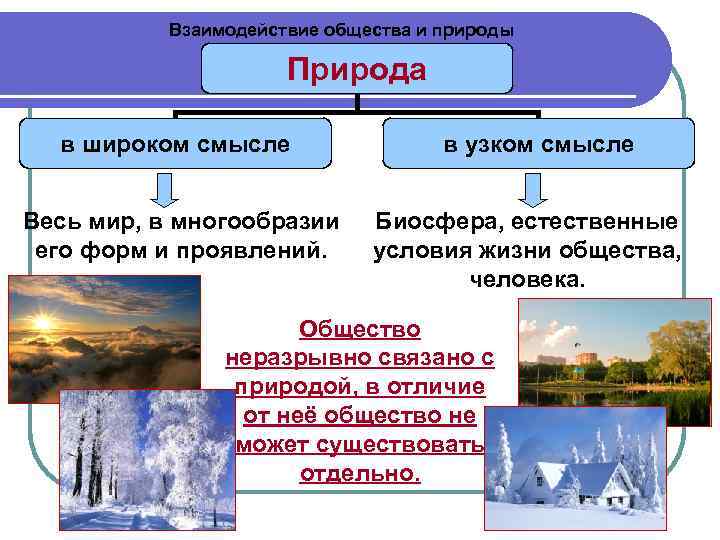 Взаимодействие общества и природы

Природа

в широком смысле

в узком смысле

Весь мир, в многообразии его форм и проявлений.

Биосфера, естественные условия жизни общества, человека.

Общество неразрывно связано с природой, в отличие от неё общество не может существовать отдельно.